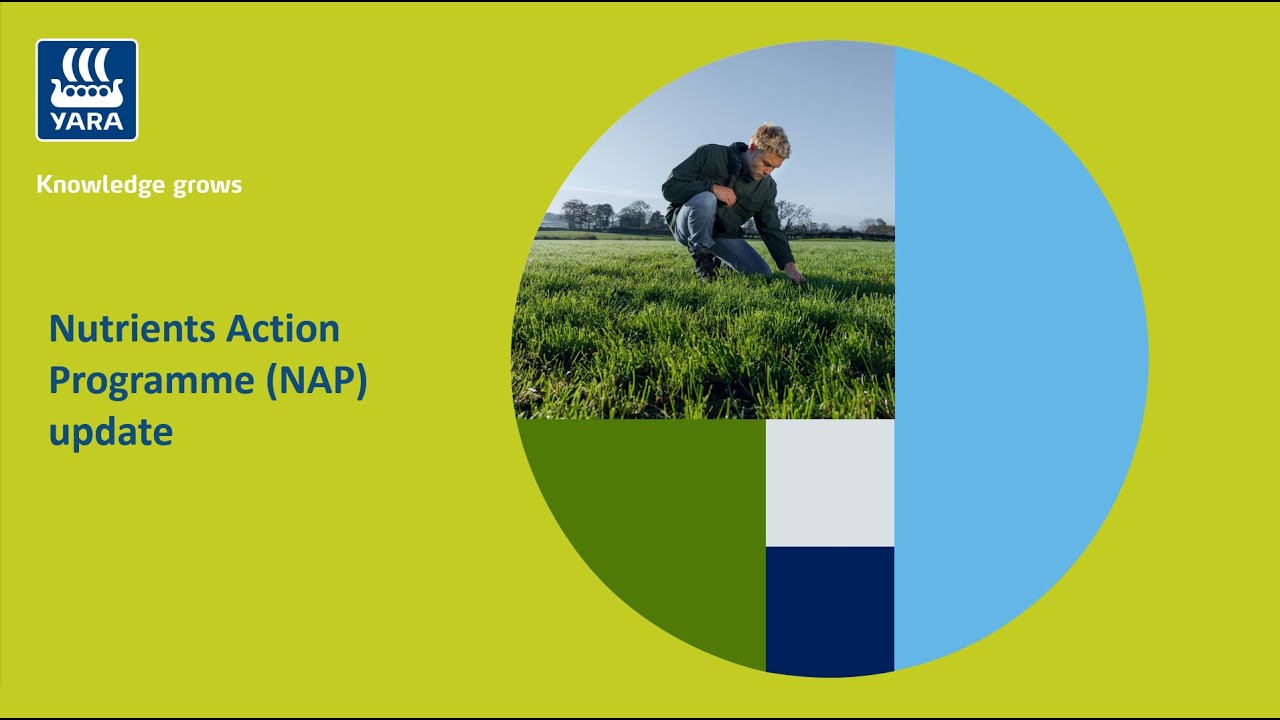 YARA

Knowledge grows

Nutrients Action Programme (NAP) update